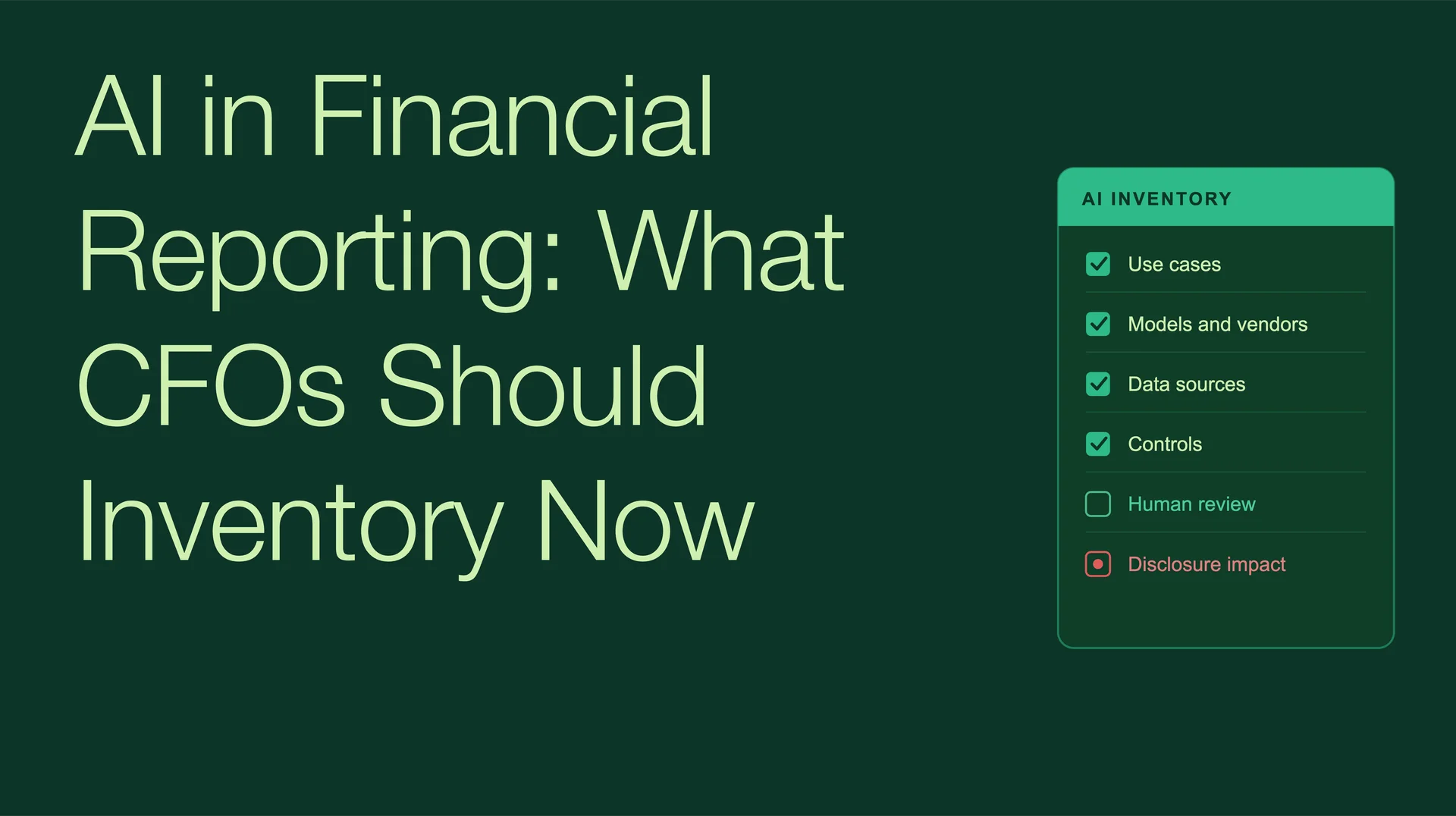 AI in Financial Reporting: What CFOs Should Inventory Now

AI INVENTORY

Use cases

Models and vendors

Data sources

Controls

Human review

Disclosure impact